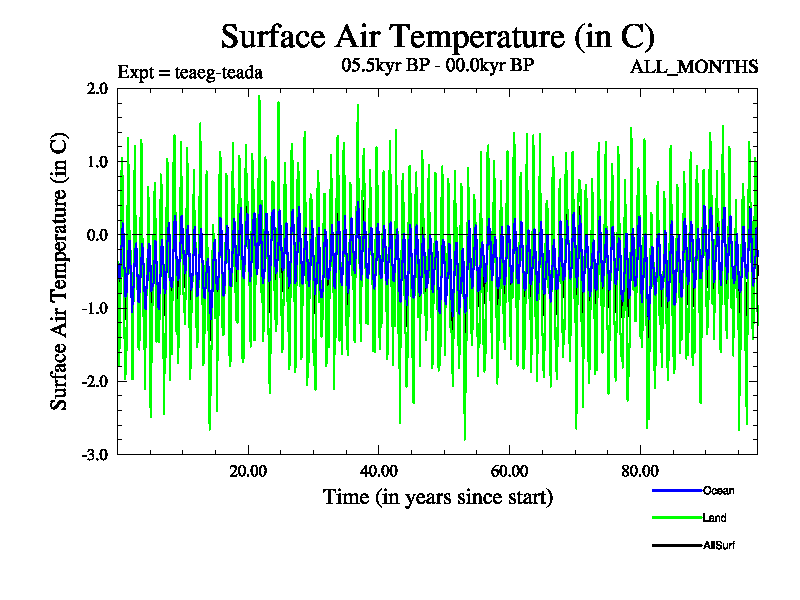 Surface Air Temperature (in C)

Expt = teaeg-teada

05.5kyr BP - 00.0kyr BP

ALL_MONTHS

Surface Air Temperature (in C)

2.0
1.0
0.0
-1.0
-2.0
-3.0

20.00
40.00
60.00
80.00

Time (in years since start)

Ocean
Land
AllSurf